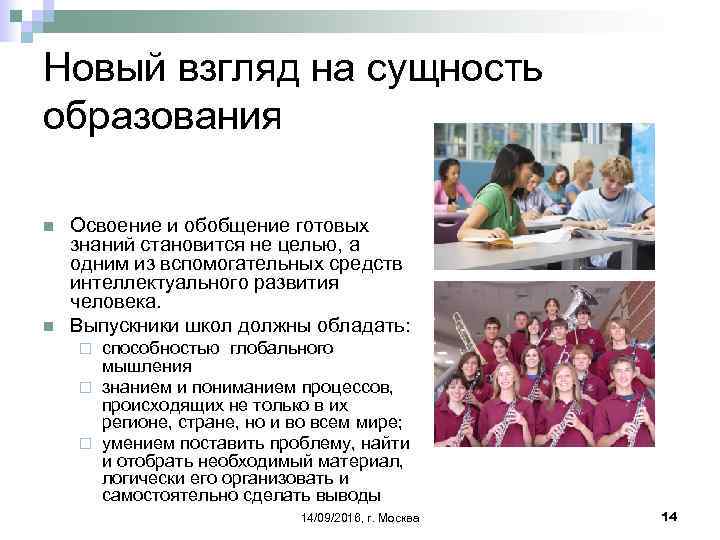 Новый взгляд на сущность образования

Освоение и обобщение готовых знаний становится не целью, а одним из вспомогательных средств интеллектуального развития человека.

Выпускники школ должны обладать:

способностью глобального мышления

знанием и пониманием процессов, происходящих не только в их регионе, стране, но и во всем мире;

умением поставить проблему, найти и отобрать необходимый материал, логически его организовать и самостоятельно сделать выводы

14/09/2016, г. Москва

14